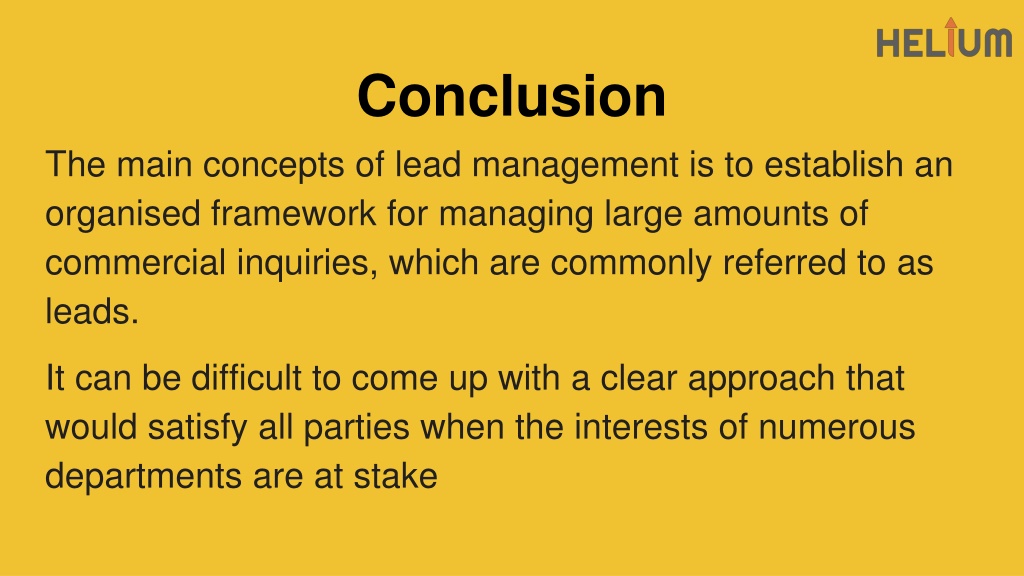 HELIUM

Conclusion

The main concepts of lead management is to establish an organised framework for managing large amounts of commercial inquiries, which are commonly referred to as leads.

It can be difficult to come up with a clear approach that would satisfy all parties when the interests of numerous departments are at stake